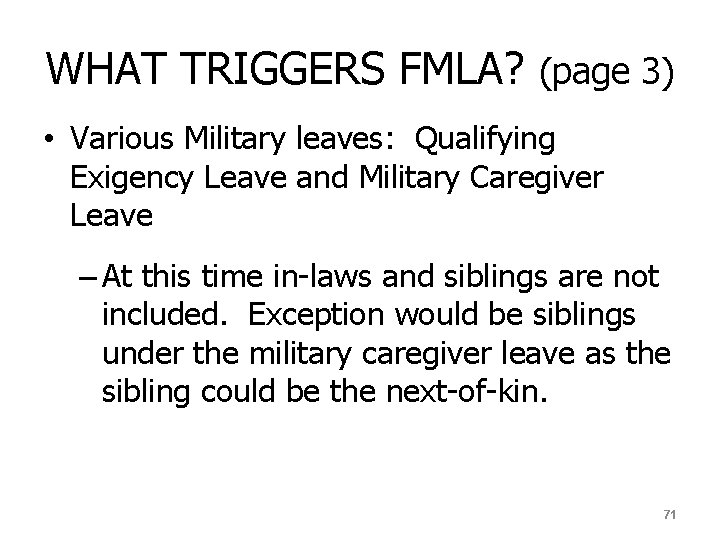 WHAT TRIGGERS FMLA? (page 3)

• Various Military leaves: Qualifying Exigency Leave and Military Caregiver Leave

– At this time in-laws and siblings are not included. Exception would be siblings under the military caregiver leave as the sibling could be the next-of-kin.

71